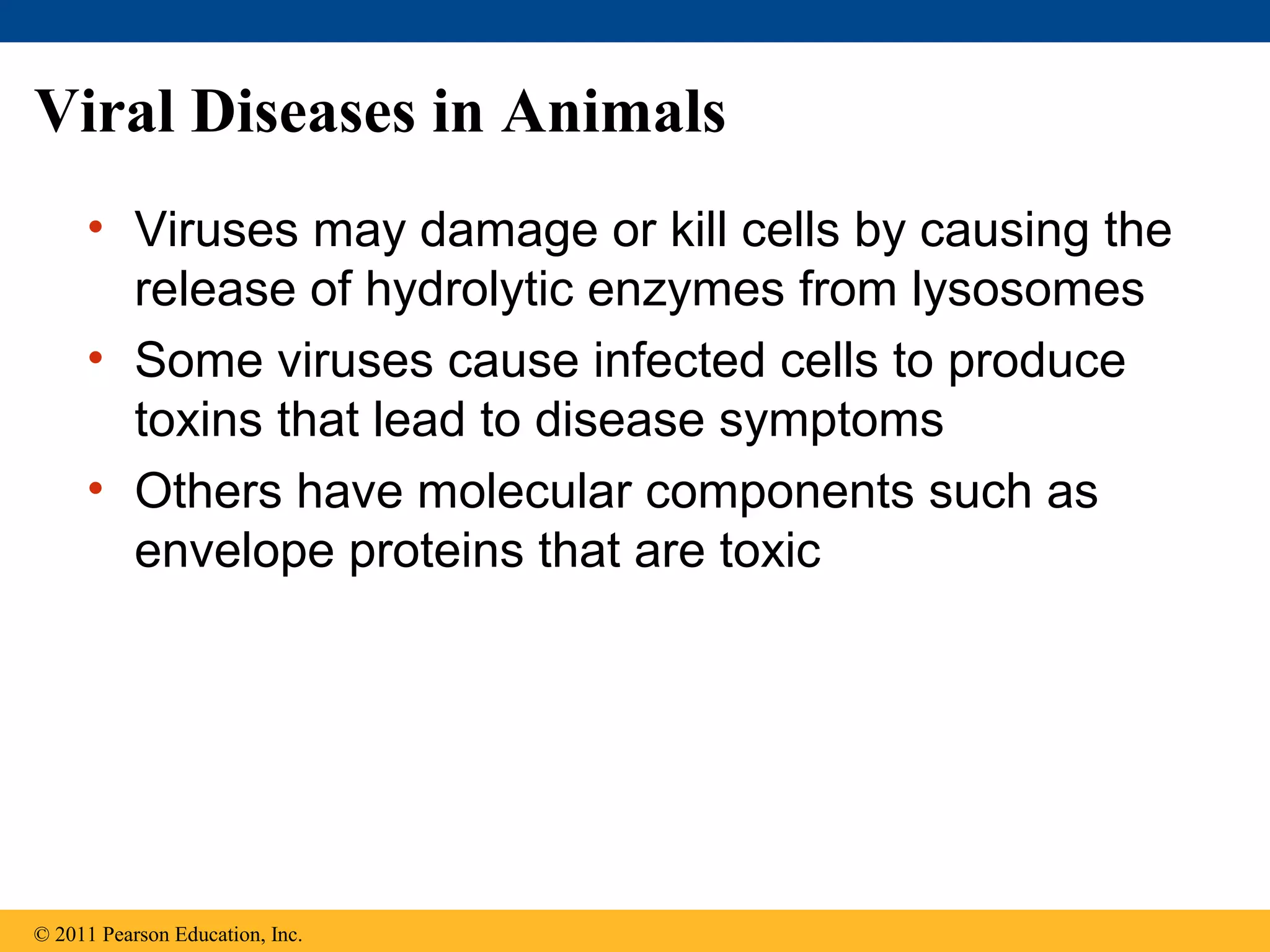 Viral Diseases in Animals

• Viruses may damage or kill cells by causing the release of hydrolytic enzymes from lysosomes

• Some viruses cause infected cells to produce toxins that lead to disease symptoms

• Others have molecular components such as envelope proteins that are toxic

© 2011 Pearson Education, Inc.